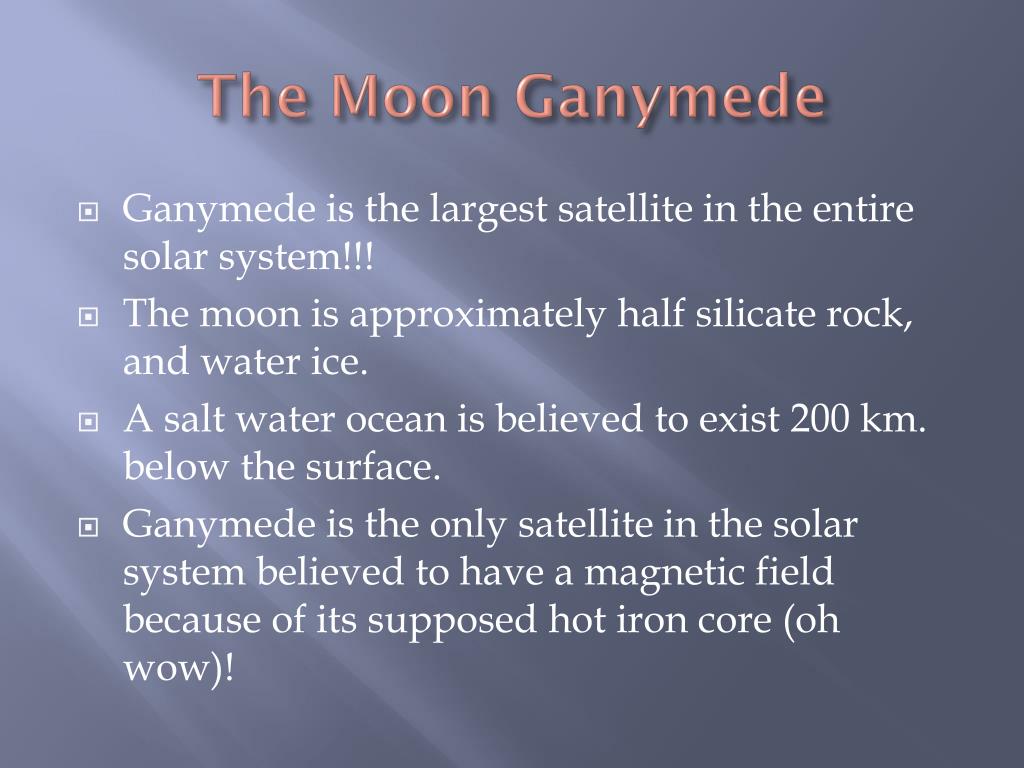 The Moon Ganymede

Ganymede is the largest satellite in the entire solar system!!!

The moon is approximately half silicate rock, and water ice.

A salt water ocean is believed to exist 200 km. below the surface.

Ganymede is the only satellite in the solar system believed to have a magnetic field because of its supposed hot iron core (oh wow)!